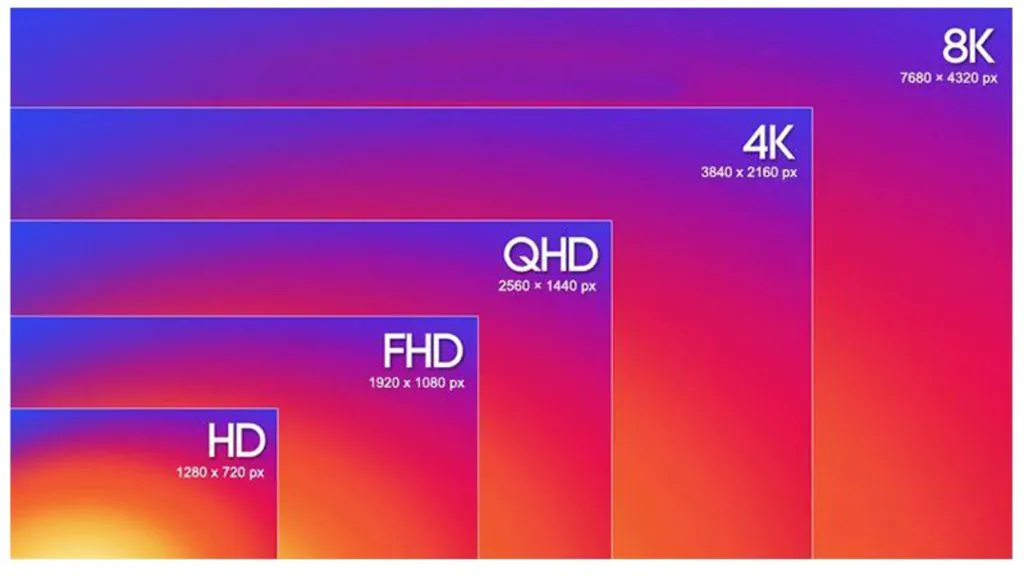 8K
7680 × 4320 px

4K
3840 x 2160 px

QHD
2560 × 1440 px

FHD
1920 x 1080 px

HD
1280 x 720 px